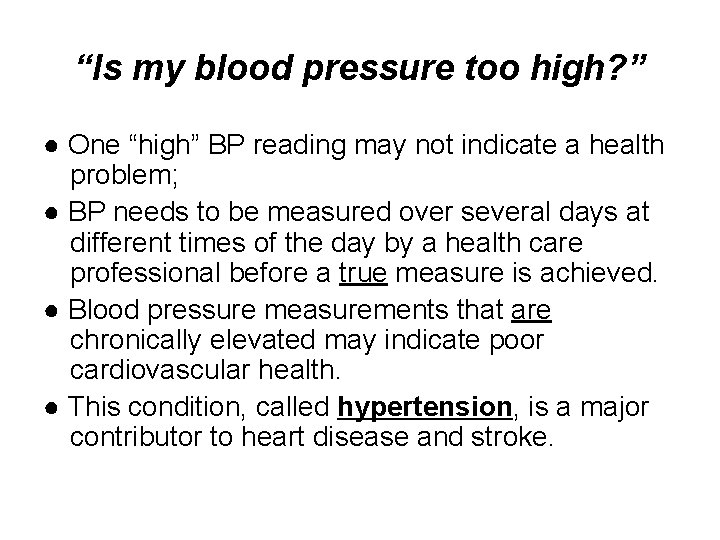 “Is my blood pressure too high?”

● One “high” BP reading may not indicate a health problem;

● BP needs to be measured over several days at different times of the day by a health care professional before a true measure is achieved.

● Blood pressure measurements that are chronically elevated may indicate poor cardiovascular health.

● This condition, called hypertension, is a major contributor to heart disease and stroke.